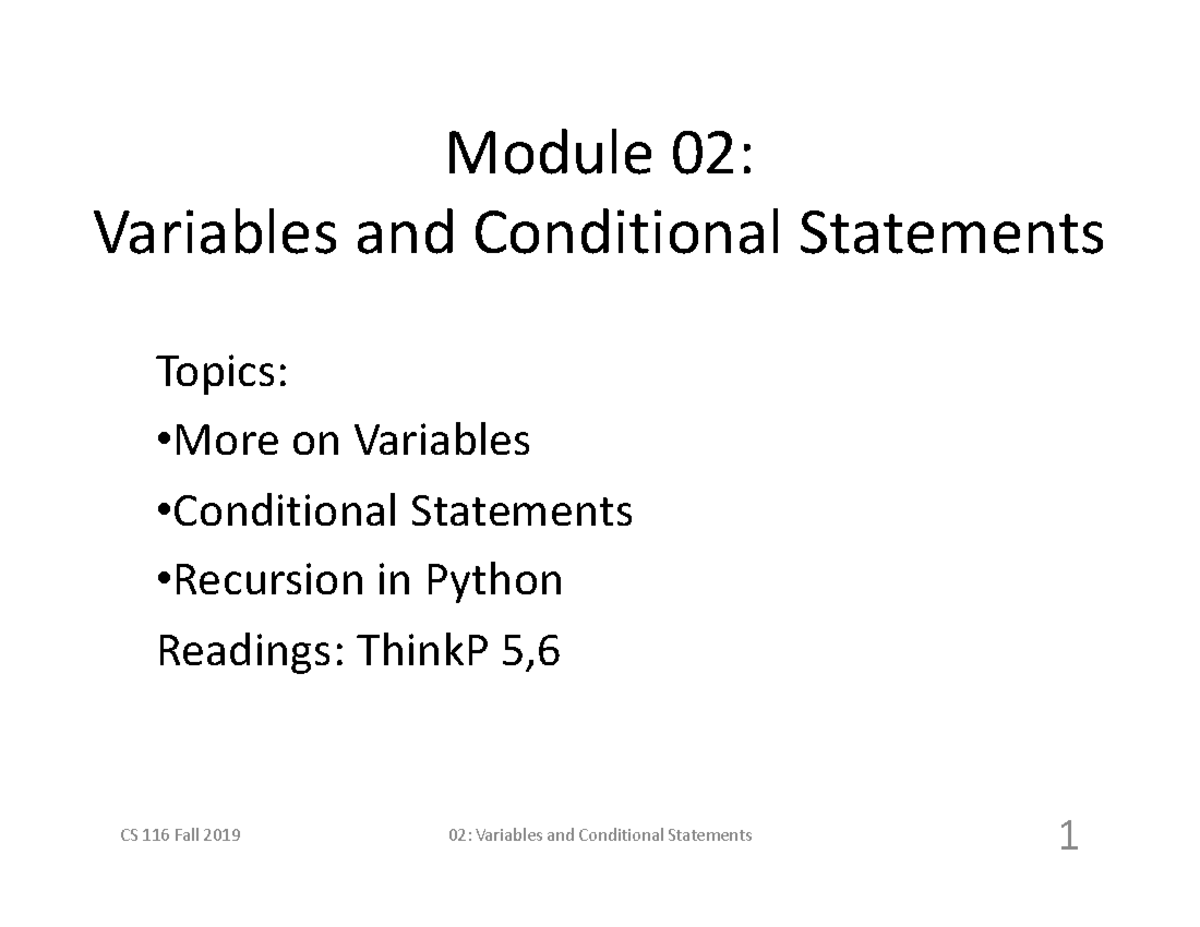 Module 02:
Variables and Conditional Statements

Topics:
•More on Variables
•Conditional Statements
•Recursion in Python
Readings: ThinkP 5,6

CS 116 Fall 2019

02: Variables and Conditional Statements

1